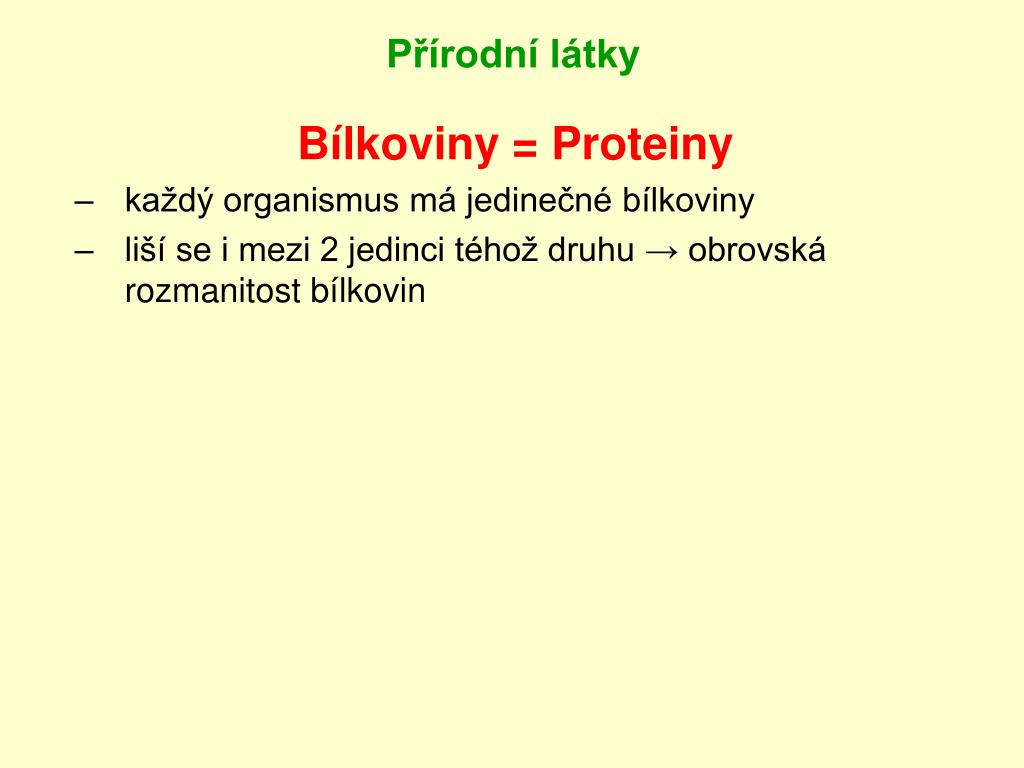 Přírodní látky

Bílkoviny = Proteiny

– každý organismus má jedinečné bílkoviny

– liší se i mezi 2 jedinci téhož druhu → obrovská rozmanitost bílkovin